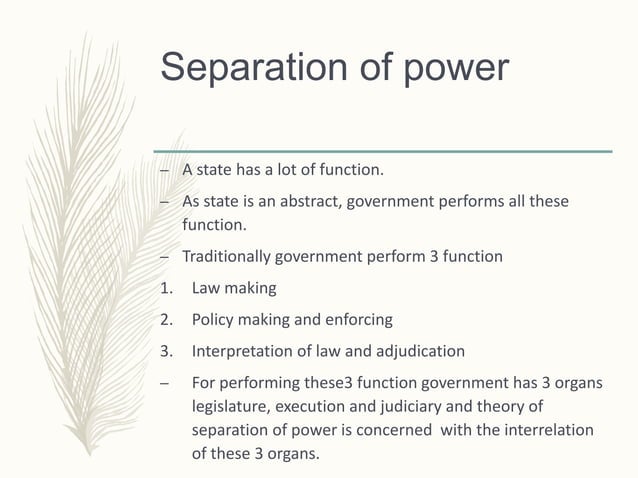 Separation of power

– A state has a lot of function.

– As state is an abstract, government performs all these function.

– Traditionally government perform 3 function

1. Law making

2. Policy making and enforcing

3. Interpretation of law and adjudication

– For performing these3 function government has 3 organs legislature, execution and judiciary and theory of separation of power is concerned with the interrelation of these 3 organs.